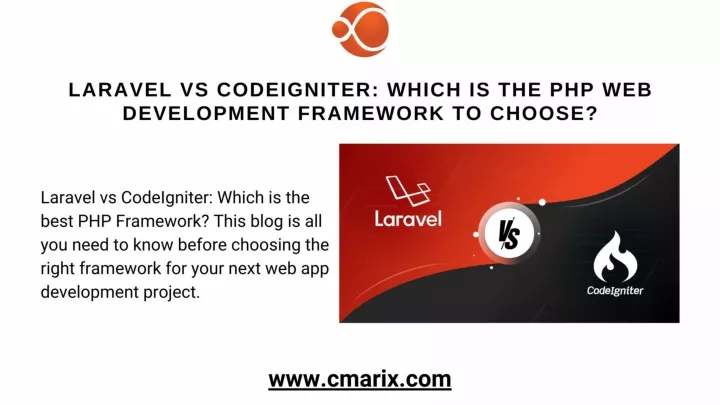 LARAVEL VS CODEIGNITER: WHICH IS THE PHP WEB DEVELOPMENT FRAMEWORK TO CHOOSE?

Laravel vs CodeIgniter: Which is the best PHP Framework? This blog is all you need to know before choosing the right framework for your next web app development project.

Laravel

VS

CodeIgniter

www.cmarix.com